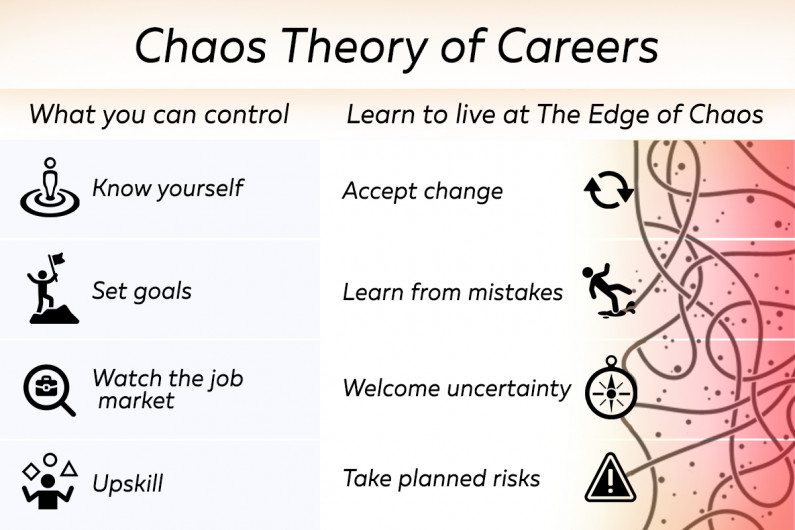 Chaos Theory of Careers

What you can control

Know yourself

Set goals

Watch the job market

Upskill

Learn to live at The Edge of Chaos

Accept change

Learn from mistakes

Welcome uncertainty

Take planned risks